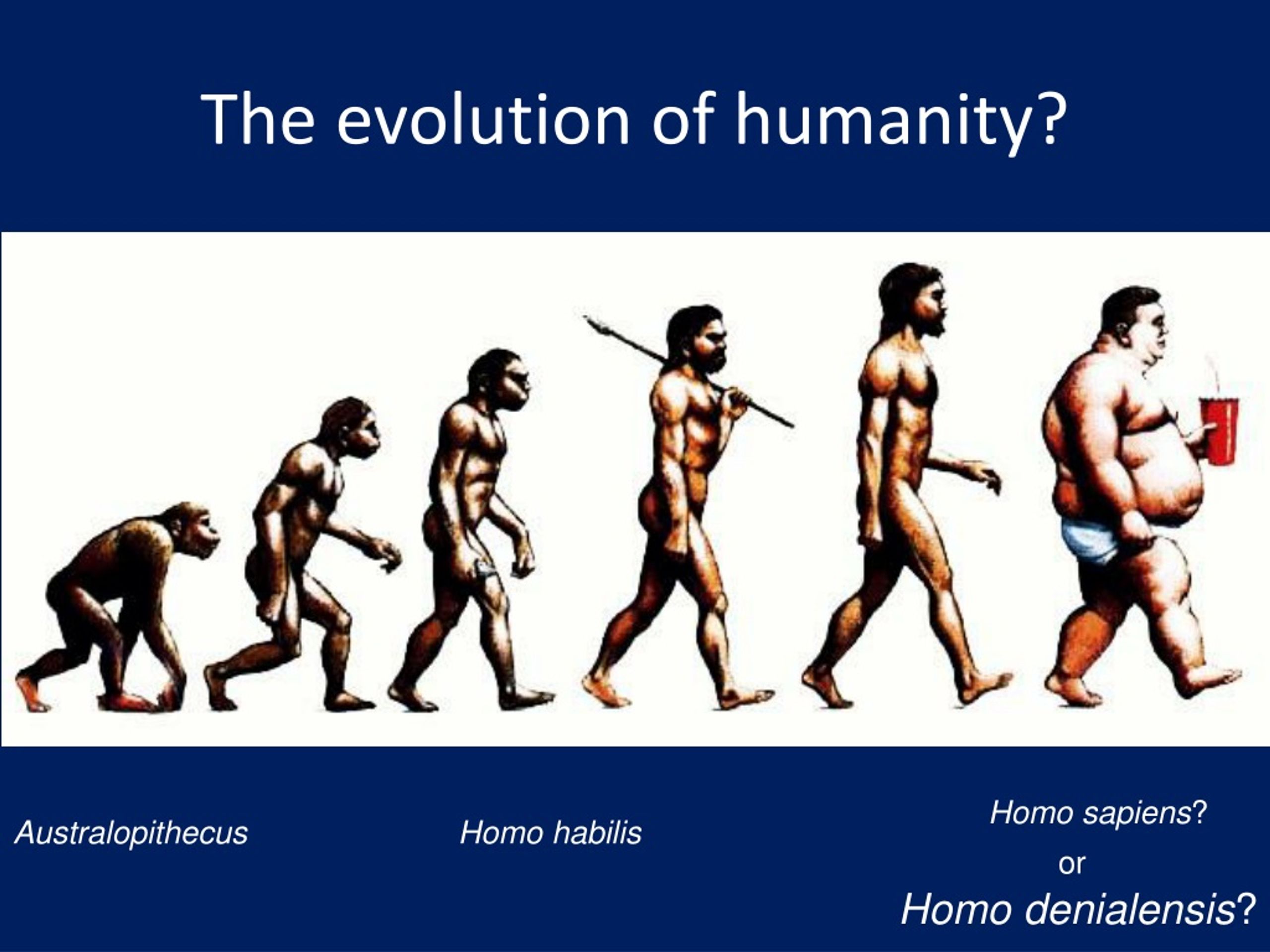 The evolution of humanity?

Australopithecus

Homo habilis

Homo sapiens?
or
Homo denialensis?